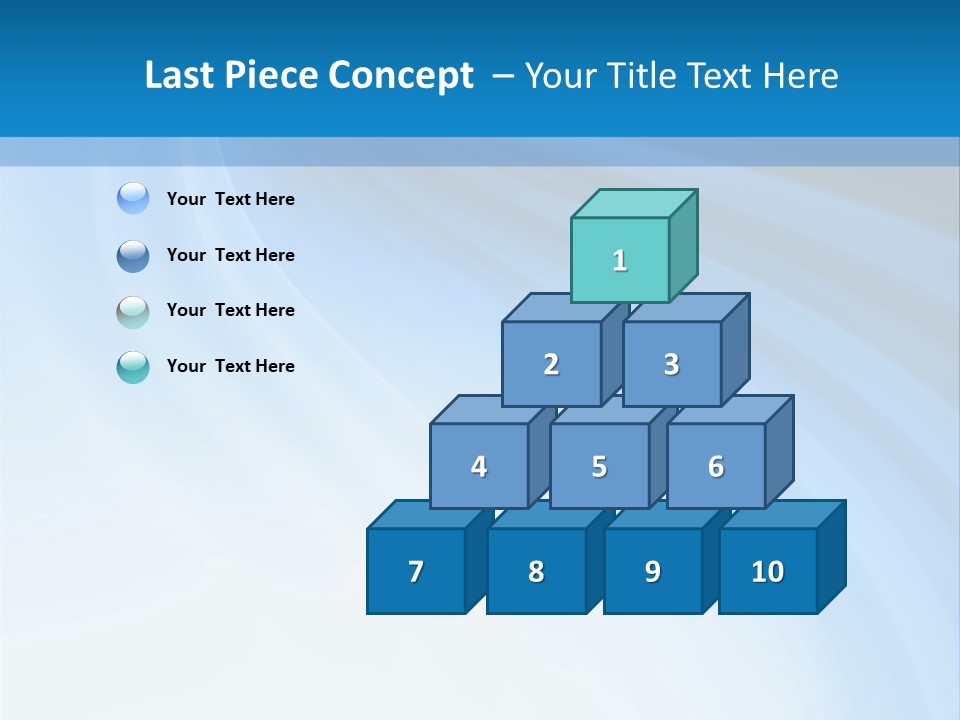 Last Piece Concept – Your Title Text Here

Your Text Here

Your Text Here

Your Text Here

Your Text Here

1

2 3

4 5 6

7 8 9 10